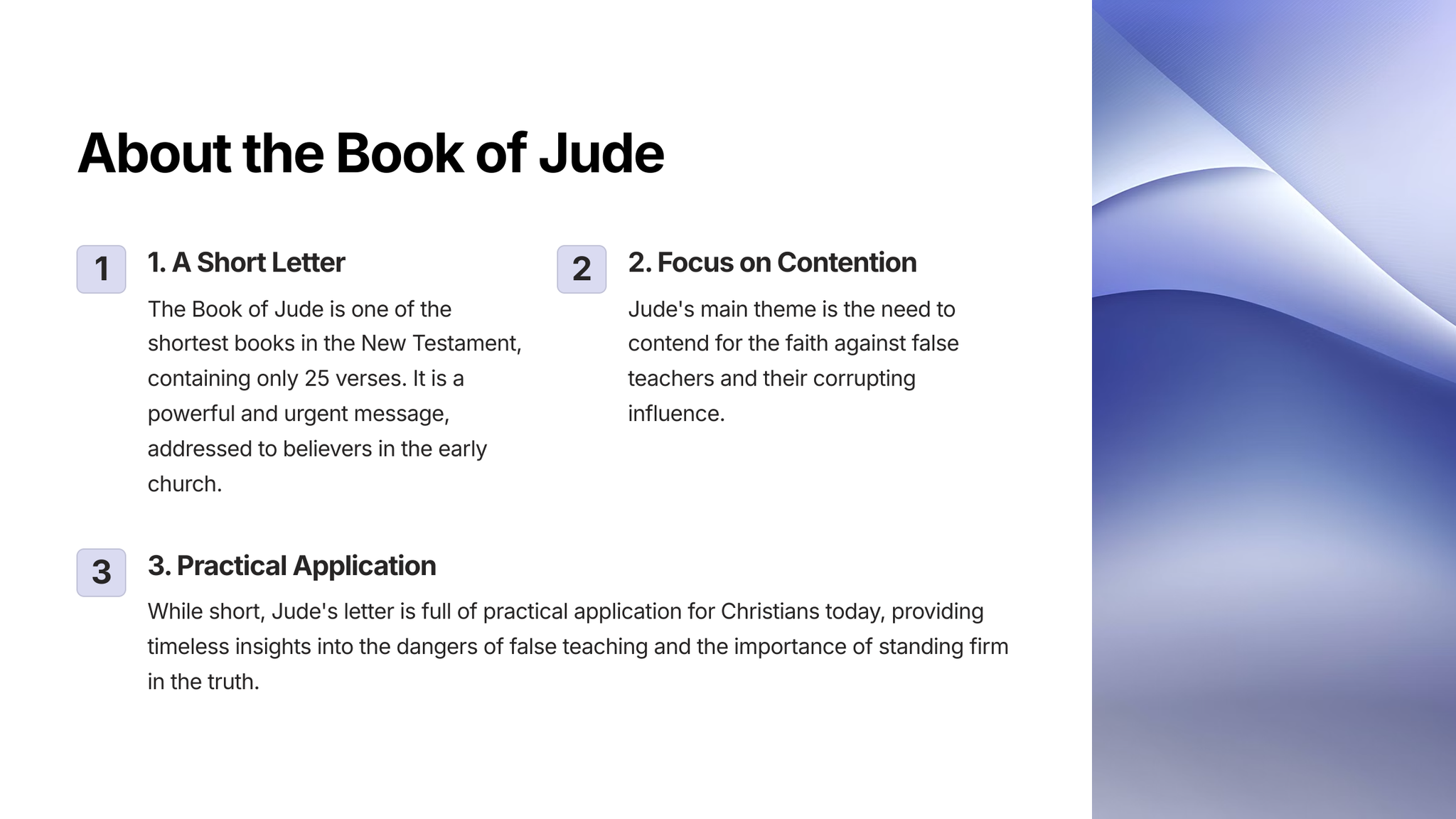 About the Book of Jude

1

1. A Short Letter

The Book of Jude is one of the shortest books in the New Testament, containing only 25 verses. It is a powerful and urgent message, addressed to believers in the early church.

2

2. Focus on Contention

Jude's main theme is the need to contend for the faith against false teachers and their corrupting influence.

3

3. Practical Application

While short, Jude's letter is full of practical application for Christians today, providing timeless insights into the dangers of false teaching and the importance of standing firm in the truth.